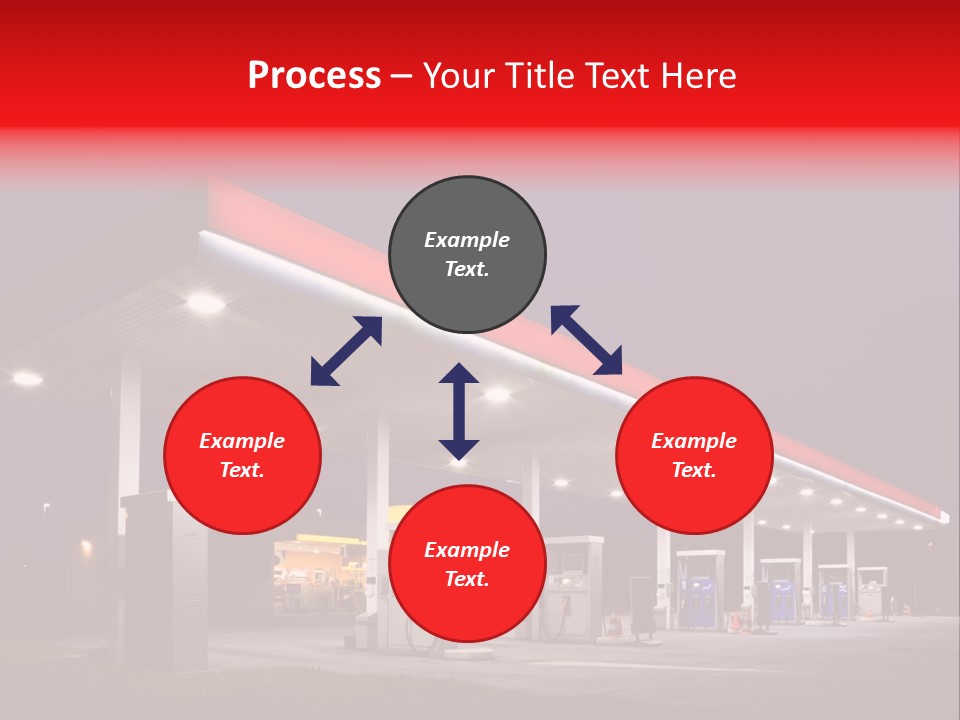 Process – Your Title Text Here

Example Text.

Example Text.

Example Text.

Example Text.